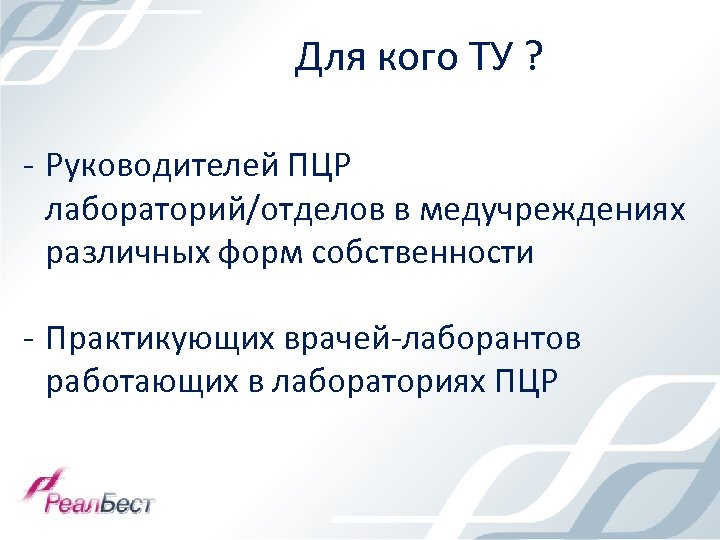 Для кого ТУ ?

- Руководителей ПЦР лабораторий/отделов в медучреждениях различных форм собственности

- Практикующих врачей-лаборантов работающих в лабораториях ПЦР

РеалБест